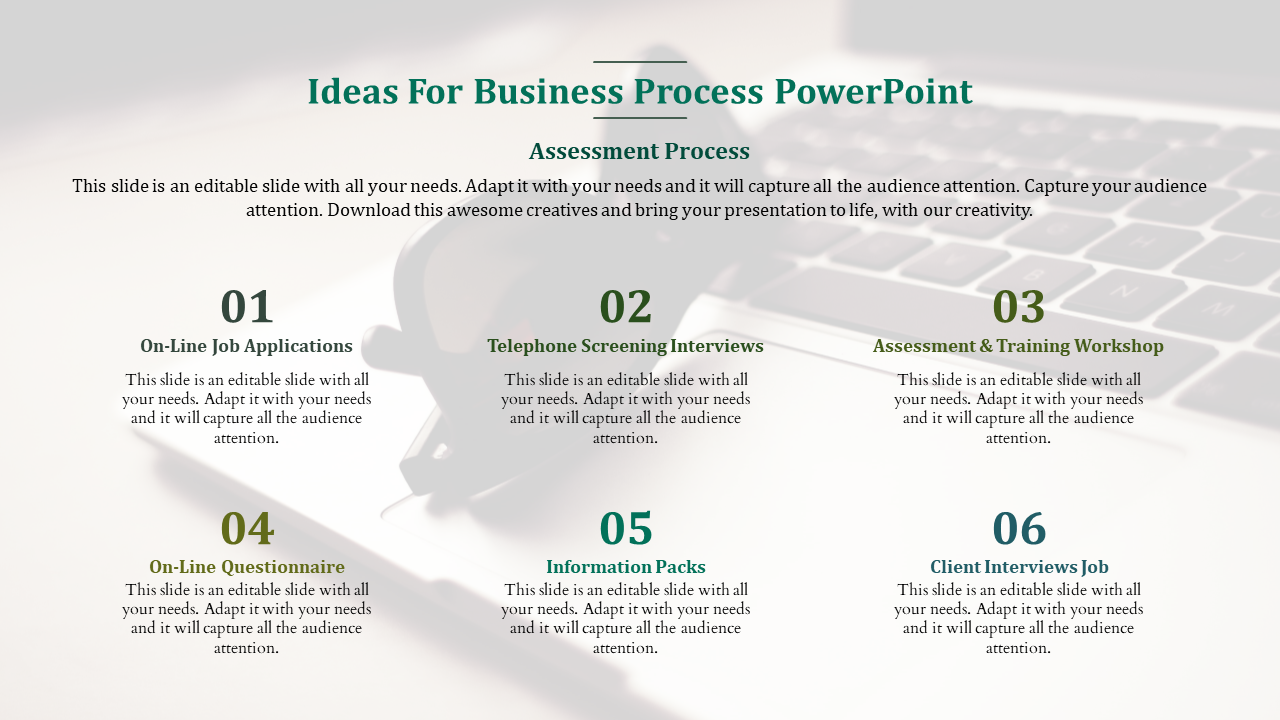 Ideas For Business Process PowerPoint

Assessment Process

This slide is an editable slide with all your needs. Adapt it with your needs and it will capture all the audience attention. Capture your audience attention. Download this awesome creatives and bring your presentation to life, with our creativity.

01

On-Line Job Applications

This slide is an editable slide with all your needs. Adapt it with your needs and it will capture all the audience attention.

02

Telephone Screening Interviews

This slide is an editable slide with all your needs. Adapt it with your needs and it will capture all the audience attention.

03

Assessment & Training Workshop

This slide is an editable slide with all your needs. Adapt it with your needs and it will capture all the audience attention.

04

On-Line Questionnaire

This slide is an editable slide with all your needs. Adapt it with your needs and it will capture all the audience attention.

05

Information Packs

This slide is an editable slide with all your needs. Adapt it with your needs and it will capture all the audience attention.

06

Client Interviews Job

This slide is an editable slide with all your needs. Adapt it with your needs and it will capture all the audience attention.